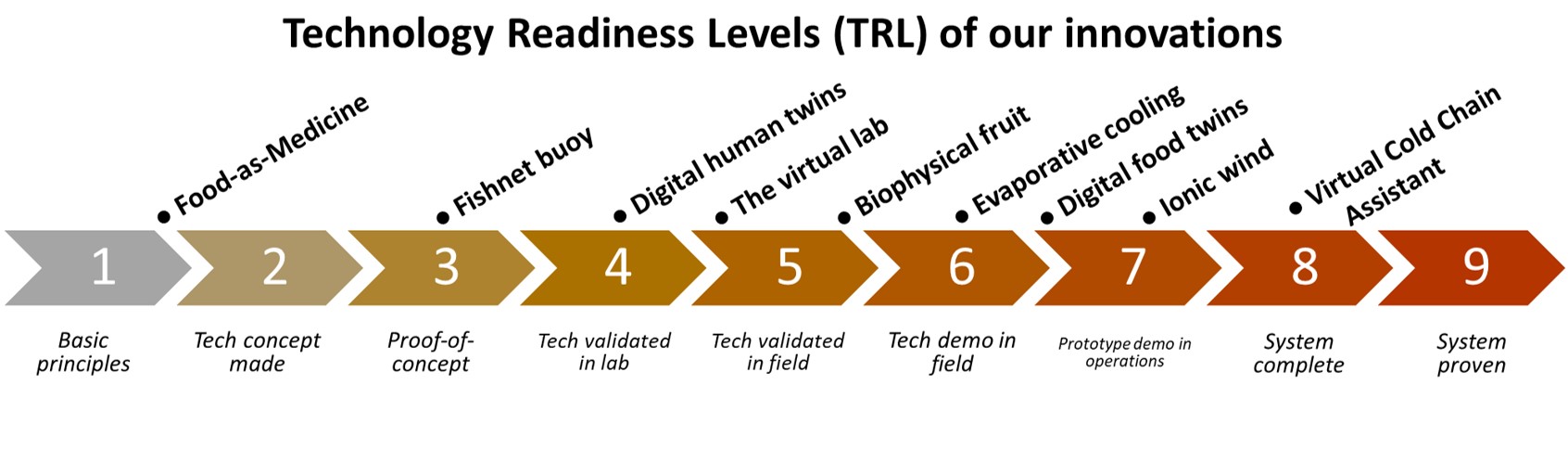 Technology Readiness Levels (TRL) of our innovations

• Food-as-Medicine

• Fishnet buoy

• Digital human twins

• The virtual lab

• Biophysical fruit

• Evaporative cooling

• Digital food twins

• Ionic wind

• Virtual Cold Chain Assistant

1

2

3

4

5

6

7

8

9

Basic principles

Tech concept made

Proof-of-concept

Tech validated in lab

Tech validated in field

Tech demo in field

Prototype demo in operations

System complete

System proven